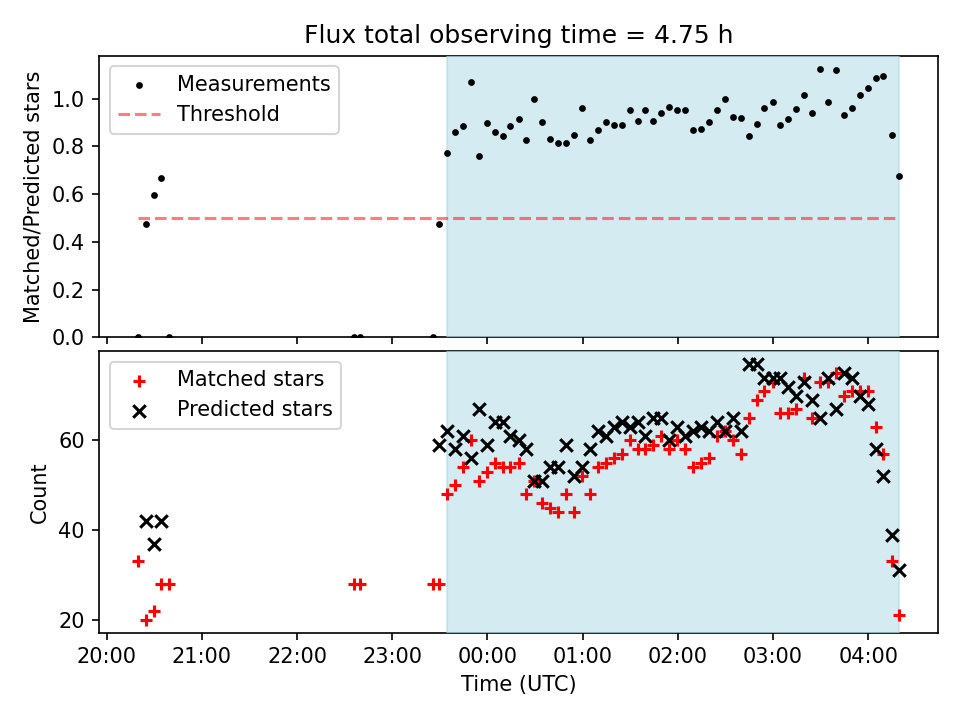 Flux total observing time = 4.75 h

Measurements
Threshold

Matched/Predicted stars

1.0
0.8
0.6
0.4
0.2
0.0

Matched stars
Predicted stars

Count

60
40
20

20:00
21:00
22:00
23:00
00:00
01:00
02:00
03:00
04:00

Time (UTC)